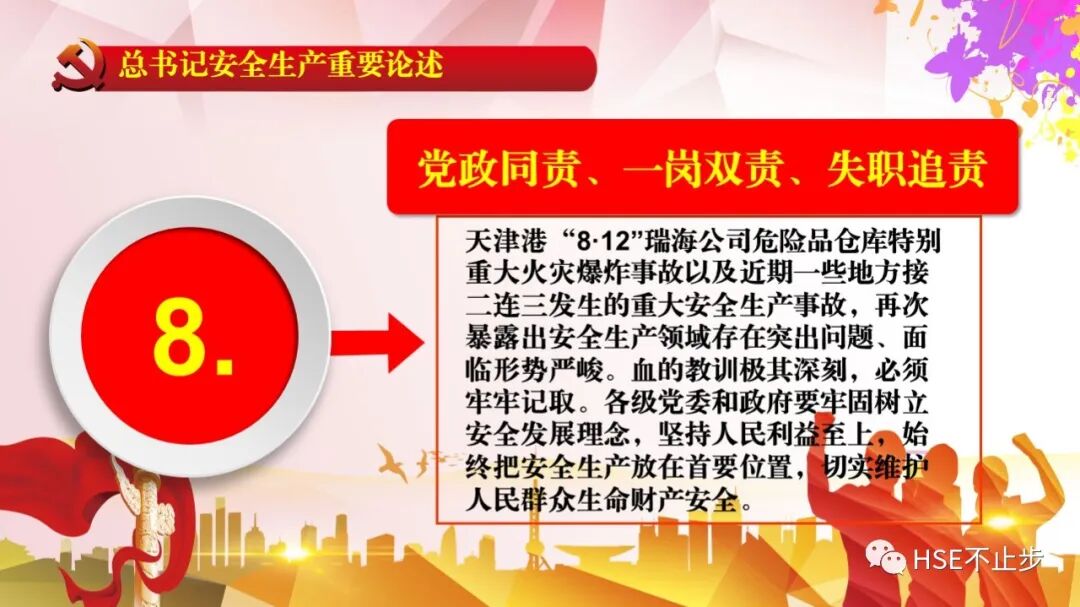 总书记安全生产重要论述

党政同责、一岗双责、失职追责

8.

天津港“8·12”瑞海公司危险品仓库特别重大火灾爆炸事故以及近期一些地方接二连三发生的重大安全生产事故，再次暴露出安全生产领域存在突出问题、面临形势严峻。血的教训极其深刻，必须牢牢记取。各级党委和政府要牢固树立安全发展理念，坚持人民利益至上，始终把安全生产放在首要位置，切实维护人民群众生命财产安全。

HSE不止步